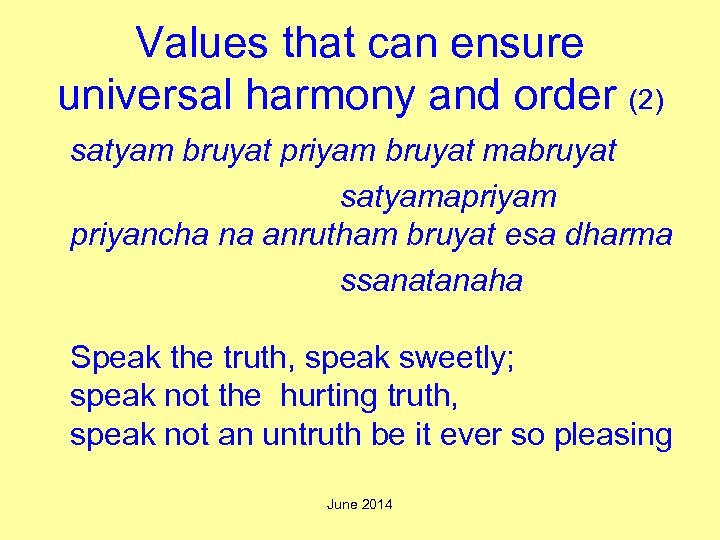 Values that can ensure universal harmony and order (2)

satyam bruyat priyam bruyat mabruyat
satyamapriyam
priyancha na anrutham bruyat esa dharma
ssanatanaha

Speak the truth, speak sweetly;
speak not the hurting truth,
speak not an untruth be it ever so pleasing

June 2014